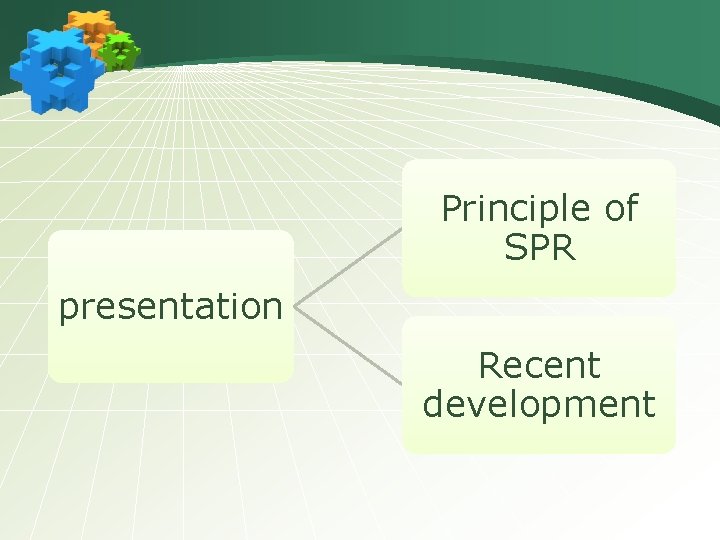 presentation

Principle of SPR

Recent development